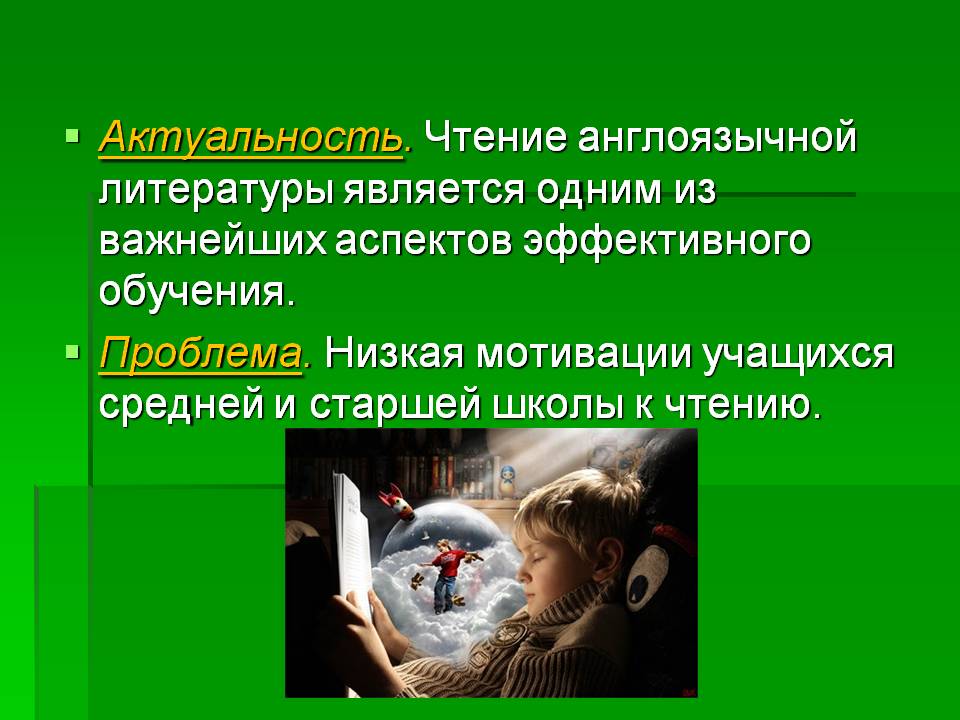 ▪ Актуальность. Чтение англоязычной литературы является одним из важнейших аспектов эффективного обучения.

▪ Проблема. Низкая мотивации учащихся средней и старшей школы к чтению.